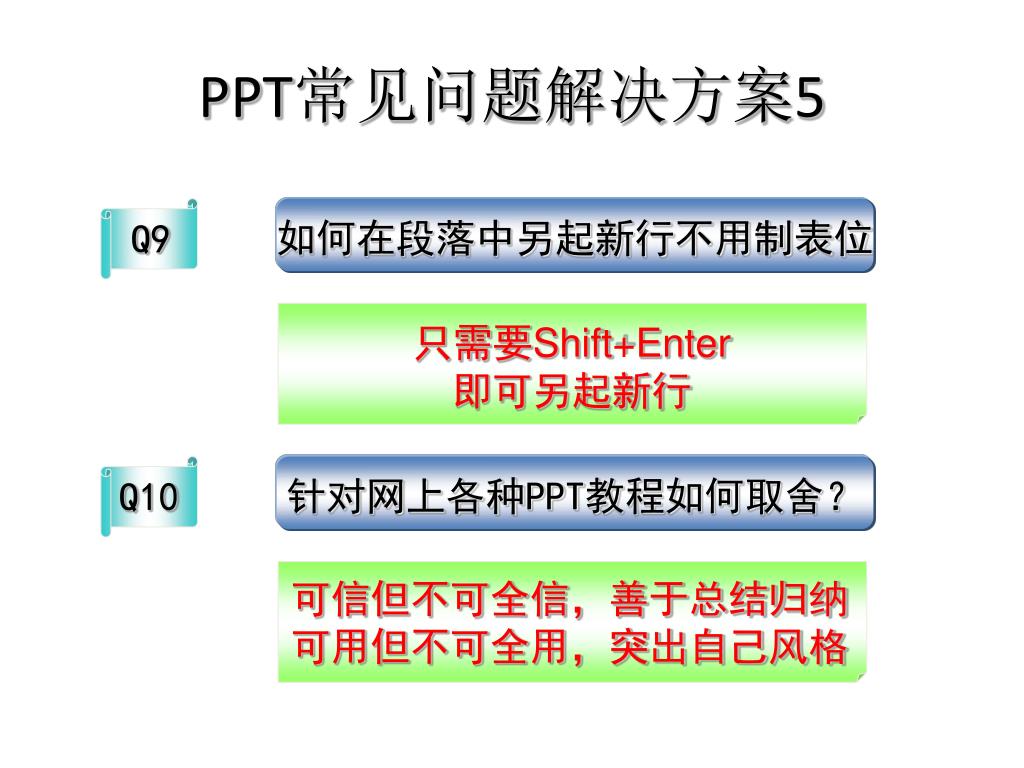 PPT常见问题解决方案5

Q9

如何在段落中另起新行不用制表位

只需要Shift+Enter
即可另起新行

Q10

针对网上各种PPT教程如何取舍？

可信但不可全信，善于总结归纳
可用但不可全用，突出自己风格